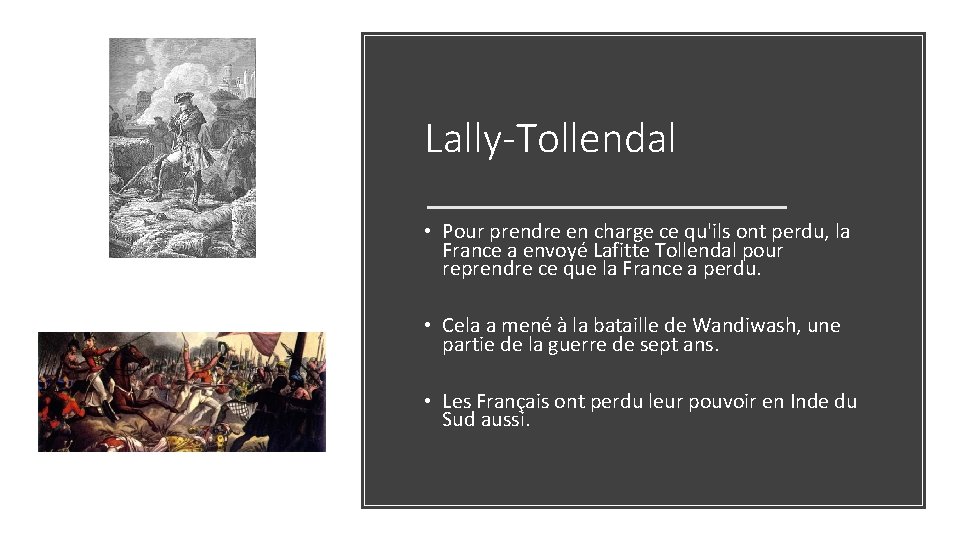 Lally-Tollendal

• Pour prendre en charge ce qu'ils ont perdu, la France a envoyé Lafitte Tollendal pour reprendre ce que la France a perdu.

• Cela a mené à la bataille de Wandiwash, une partie de la guerre de sept ans.

• Les Français ont perdu leur pouvoir en Inde du Sud aussi.